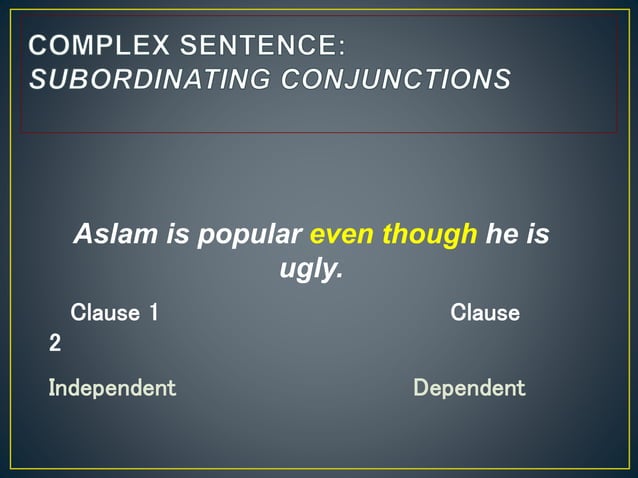 COMPLEX SENTENCE:
SUBORDINATING CONJUNCTIONS

Aslam is popular even though he is ugly.

Clause 1 Clause 2

Independent Dependent